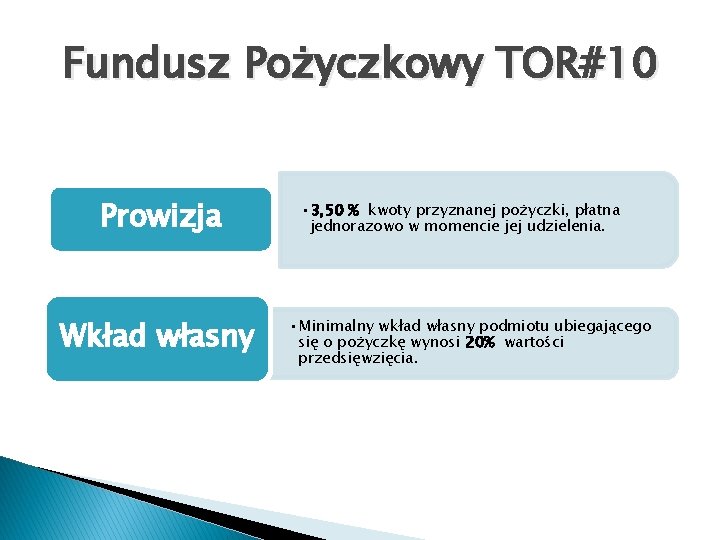 Fundusz Pożyczkowy TOR#10

Prowizja

• 3,50 % kwoty przyznanej pożyczki, płatna jednorazowo w momencie jej udzielenia.

Wkład własny

• Minimalny wkład własny podmiotu ubiegającego się o pożyczkę wynosi 20% wartości przedsięwzięcia.